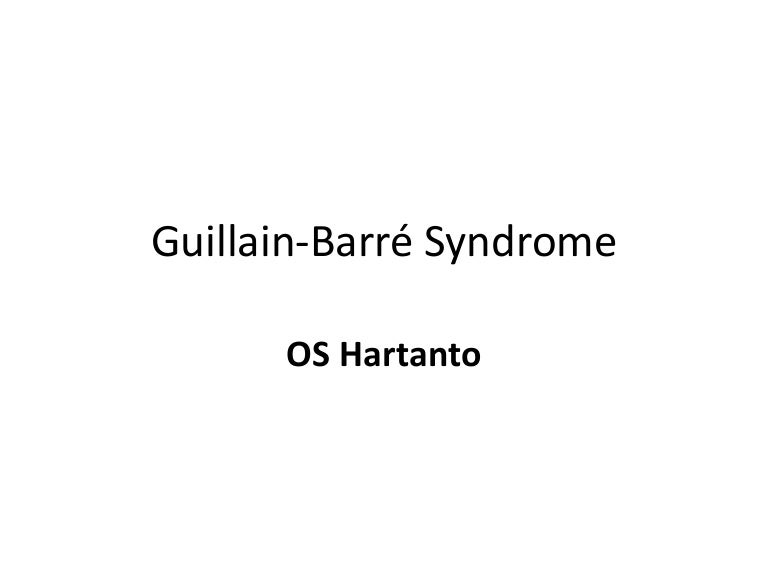 Guillain-Barré Syndrome

OS Hartanto